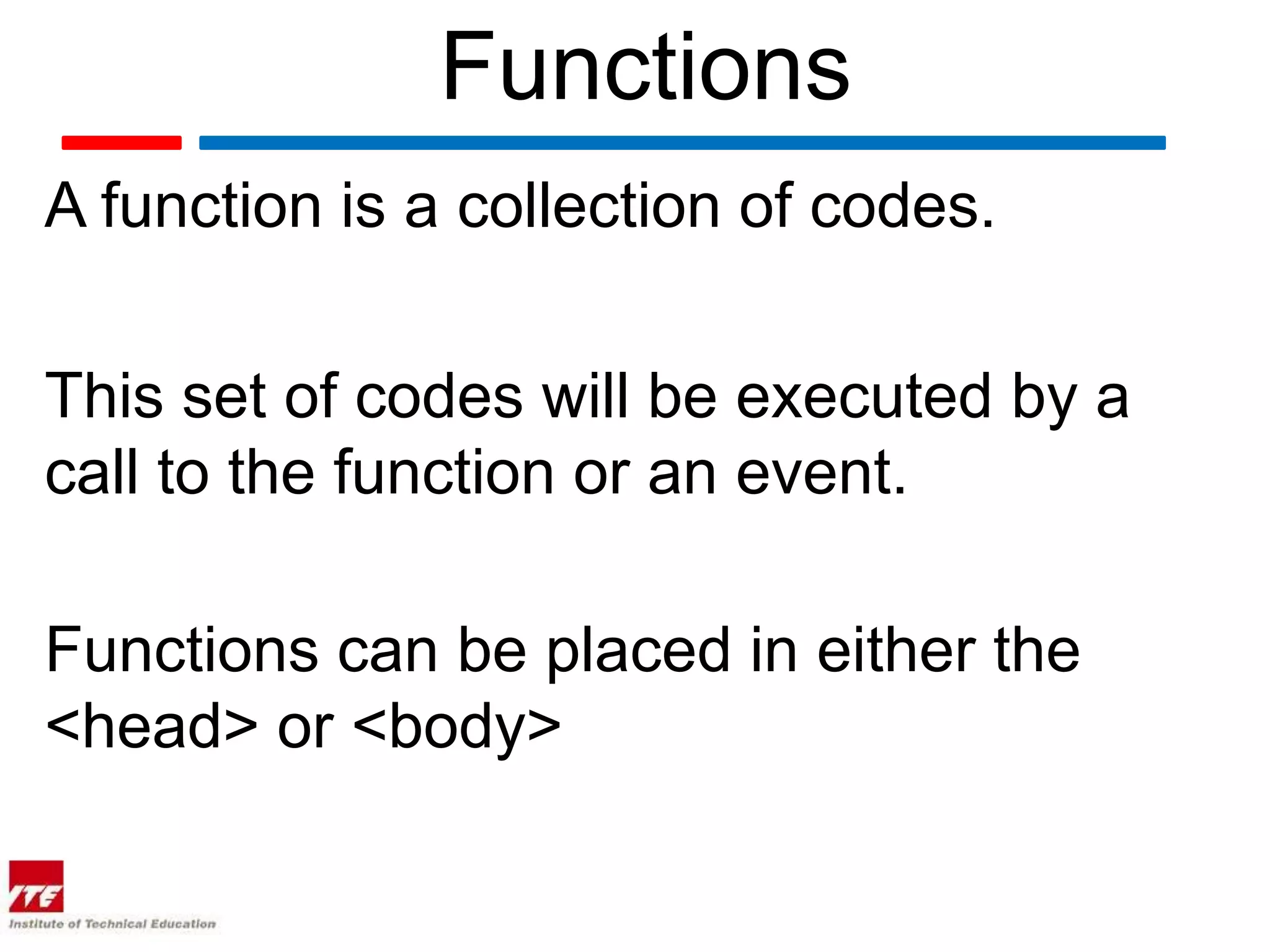 Functions

A function is a collection of codes.

This set of codes will be executed by a call to the function or an event.

Functions can be placed in either the <head> or <body>

ITE
Institute of Technical Education